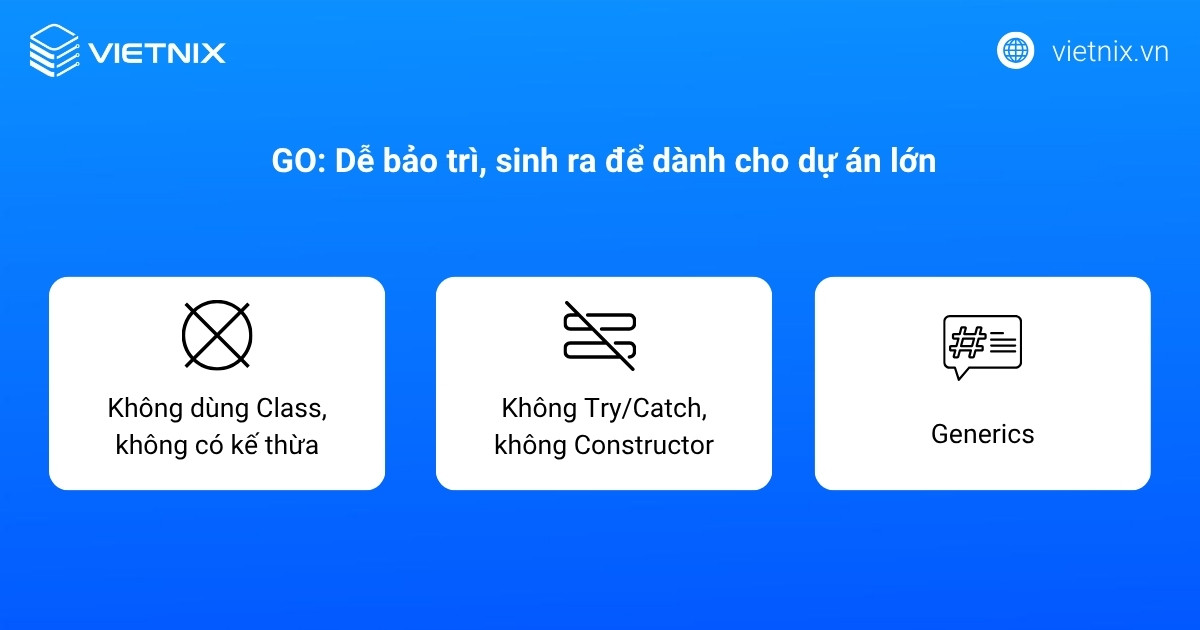 VIETNIX

vietnix.vn

GO: Dễ bảo trì, sinh ra để dành cho dự án lớn

Không dùng Class, không có kế thừa

Không Try/Catch, không Constructor

Generics